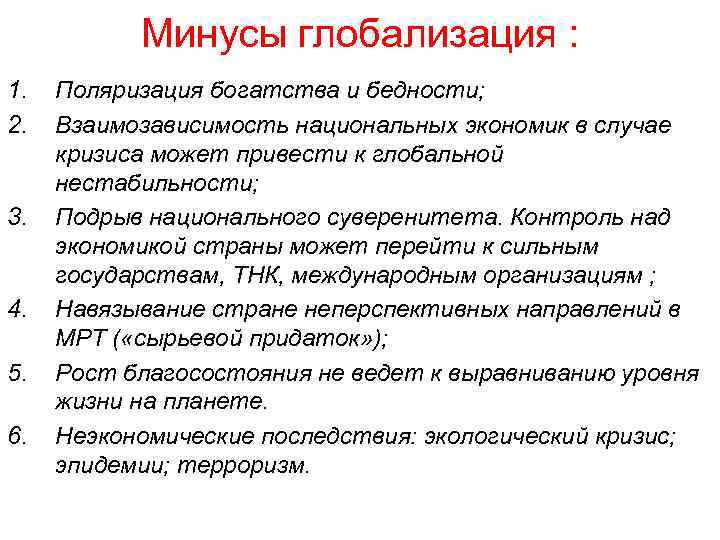 Минусы глобализация :

1. Поляризация богатства и бедности;
2. Взаимозависимость национальных экономик в случае кризиса может привести к глобальной нестабильности;
3. Подрыв национального суверенитета. Контроль над экономикой страны может перейти к сильным государствам, ТНК, международным организациям ;
4. Навязывание стране неперспективных направлений в МРТ («сырьевой придаток»);
5. Рост благосостояния не ведет к выравниванию уровня жизни на планете.
6. Неэкономические последствия: экологический кризис; эпидемии; терроризм.